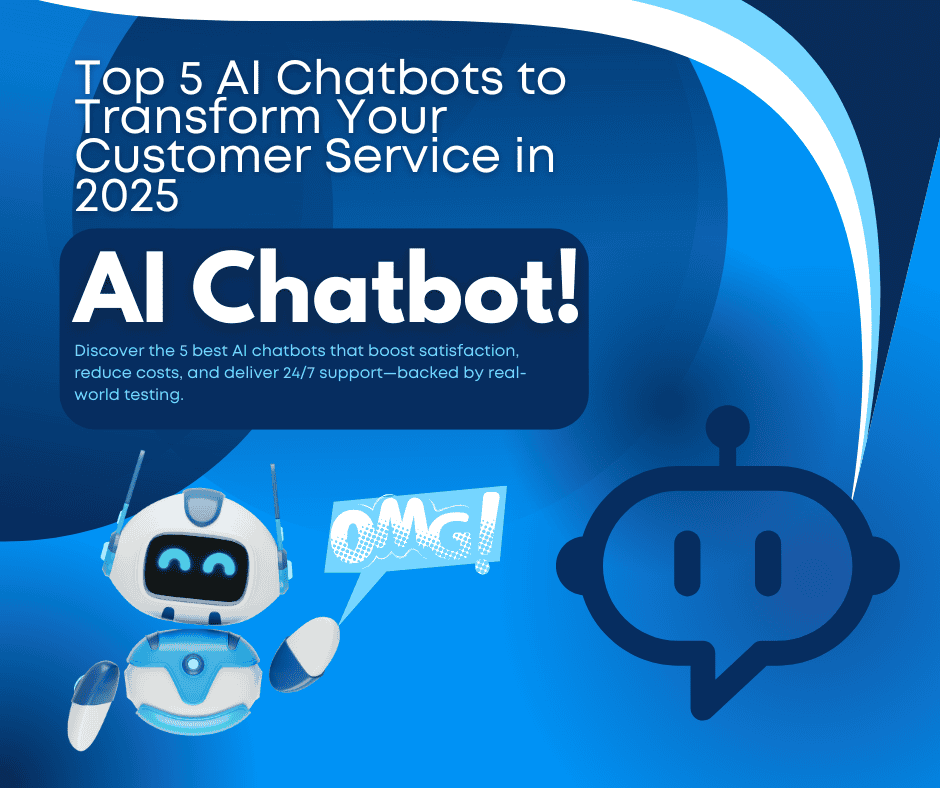 Top 5 AI Chatbots to Transform Your Customer Service in 2025

AI Chatbot!

Discover the 5 best AI chatbots that boost satisfaction, reduce costs, and deliver 24/7 support—backed by real-world testing.

OMG!